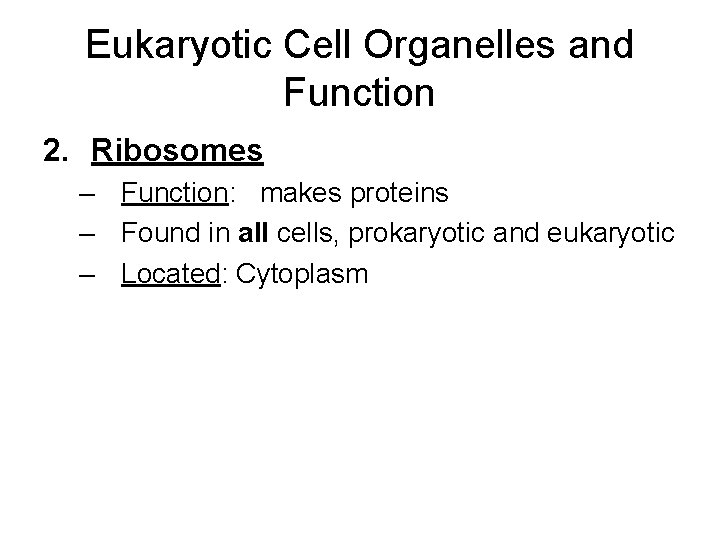 Eukaryotic Cell Organelles and Function

2. Ribosomes

– Function: makes proteins
– Found in all cells, prokaryotic and eukaryotic
– Located: Cytoplasm